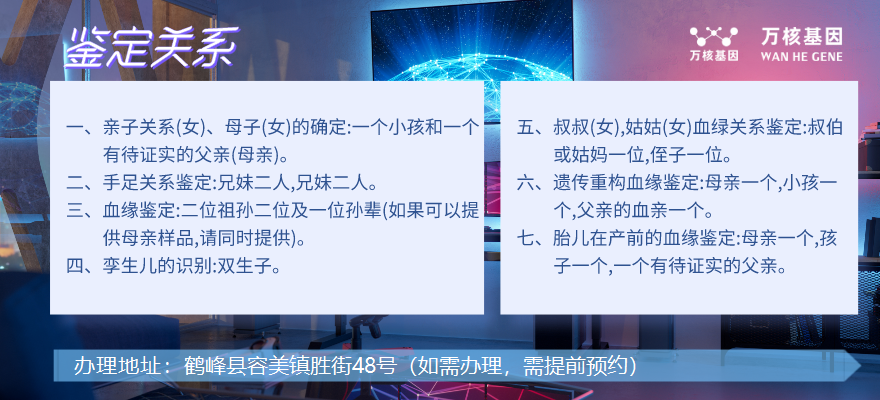 鉴定关系

万核基因
万核基因 WAN HE GENE

一、亲子关系(女)、母子(女)的确定:一个小孩和一个有待证实的父亲(母亲)。
二、手足关系鉴定:兄妹二人,兄妹二人。
三、血缘鉴定:二位祖孙二位及一位孙辈(如果可以提供母亲样品,请同时提供)。
四、孪生儿的识别:双生子。

五、叔叔(女),姑姑(女)血绿关系鉴定:叔伯或姑妈一位,侄子一位。
六、遗传重构血缘鉴定:母亲一个,小孩一个,父亲的血亲一个。
七、胎儿在产前的血缘鉴定:母亲一个,孩子一个,一个有待证实的父亲。

办理地址：鹤峰县容美镇胜街48号（如需办理，需提前预约）